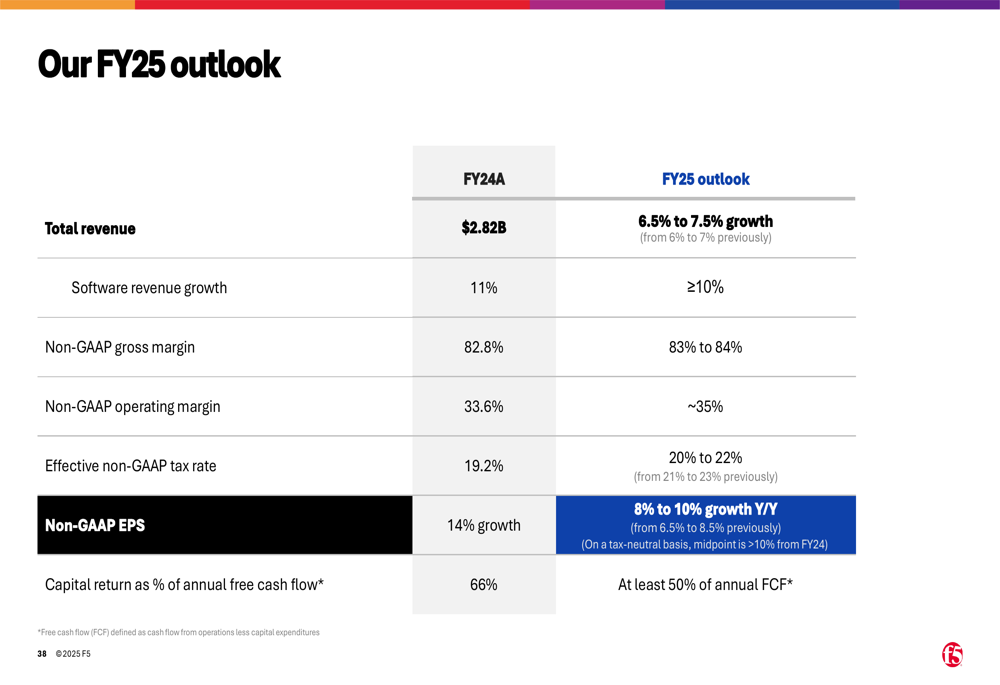 Our FY25 outlook

| | FY24A | FY25 outlook |
|---|---|---|
| Total revenue | $2.82B | 6.5% to 7.5% growth (from 6% to 7% previously) |
| Software revenue growth | 11% | ≥10% |
| Non-GAAP gross margin | 82.8% | 83% to 84% |
| Non-GAAP operating margin | 33.6% | ~35% |
| Effective non-GAAP tax rate | 19.2% | 20% to 22% (from 21% to 23% previously) |
| Non-GAAP EPS | 14% growth | 8% to 10% growth Y/Y (from 6.5% to 8.5% previously) (On a tax-neutral basis, midpoint is >10% from FY24) |
| Capital return as % of annual free cash flow* | 66% | At least 50% of annual FCF* |

*Free cash flow (FCF) defined as cash flow from operations less capital expenditures

38 ©2025 F5

f5